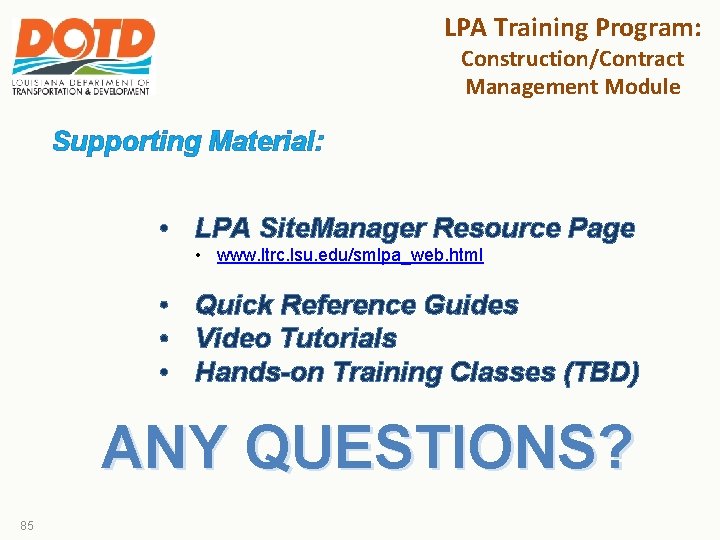 DOTD
LOUISIANA DEPARTMENT OF TRANSPORTATION & DEVELOPMENT

LPA Training Program:
Construction/Contract Management Module

Supporting Material:

• LPA SiteManager Resource Page
• www.ltrc.lsu.edu/smlpa_web.html

• Quick Reference Guides
• Video Tutorials
• Hands-on Training Classes (TBD)

ANY QUESTIONS?

85